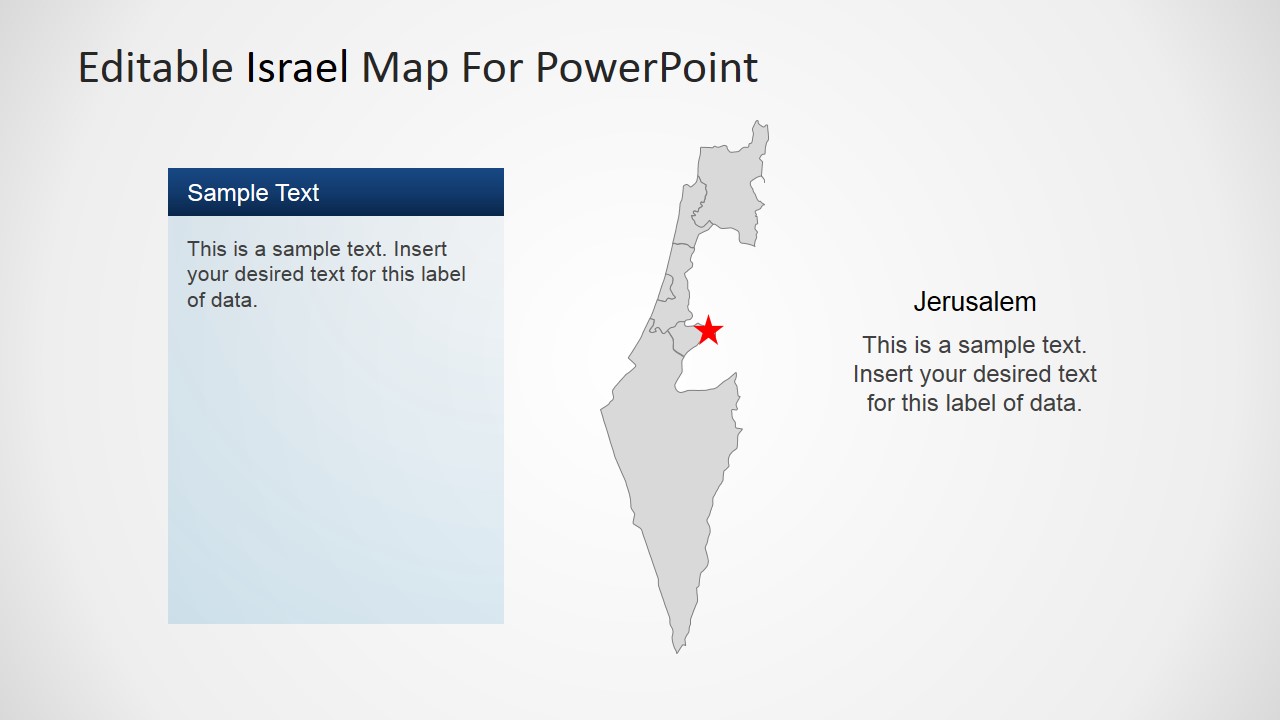 Editable Israel Map For PowerPoint

Sample Text

This is a sample text. Insert your desired text for this label of data.

Jerusalem

This is a sample text. Insert your desired text for this label of data.